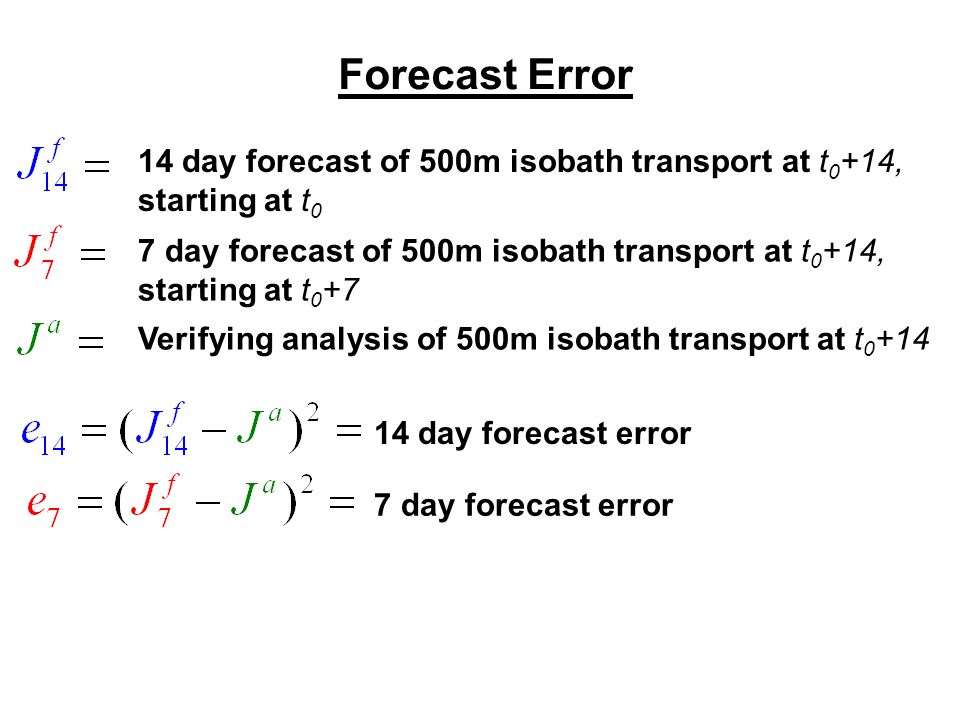 Forecast Error

$J_{14}^{f} =$ 14 day forecast of 500m isobath transport at $t_0+14$, starting at $t_0$

$J_{7}^{f} =$ 7 day forecast of 500m isobath transport at $t_0+14$, starting at $t_0+7$

$J^{a} =$ Verifying analysis of 500m isobath transport at $t_0+14$

$e_{14} = (J_{14}^{f} - J^{a})^2 =$ 14 day forecast error

$e_{7} = (J_{7}^{f} - J^{a})^2 =$ 7 day forecast error